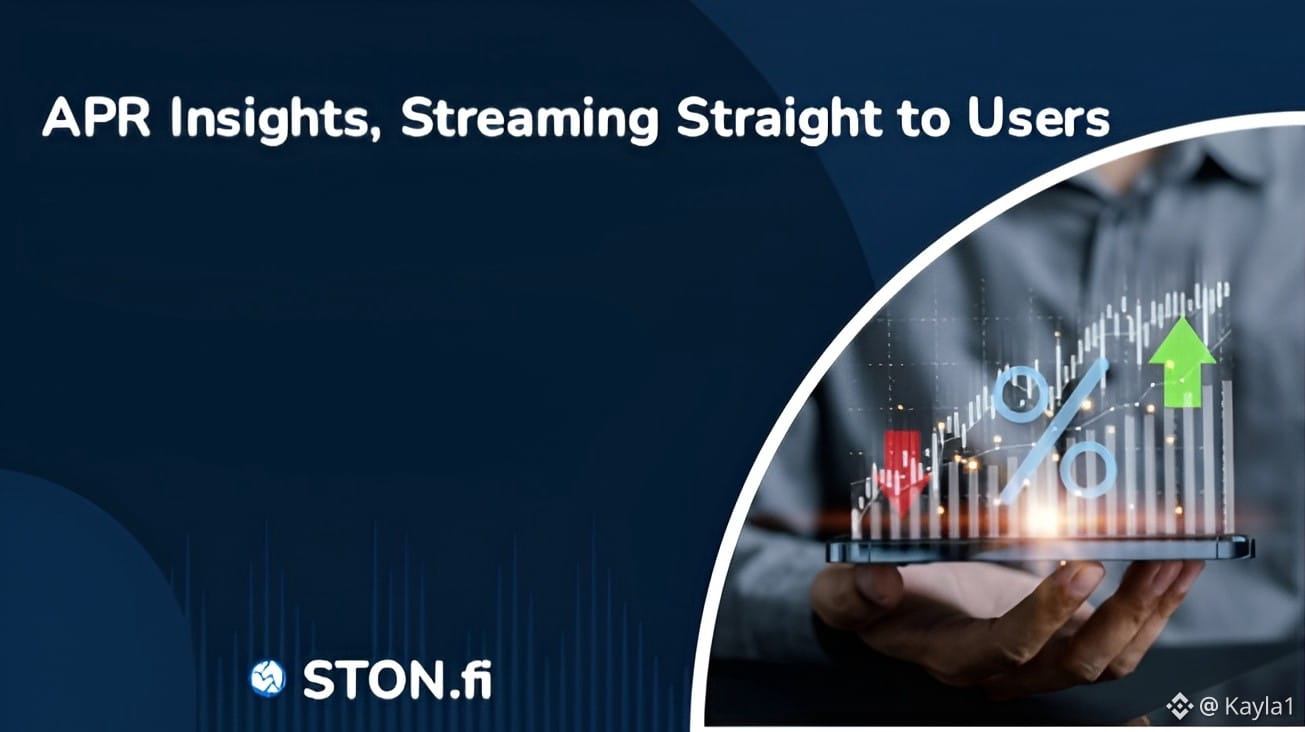 APR Insights, Streaming Straight to Users

%

STON.fi

@ Kayla1